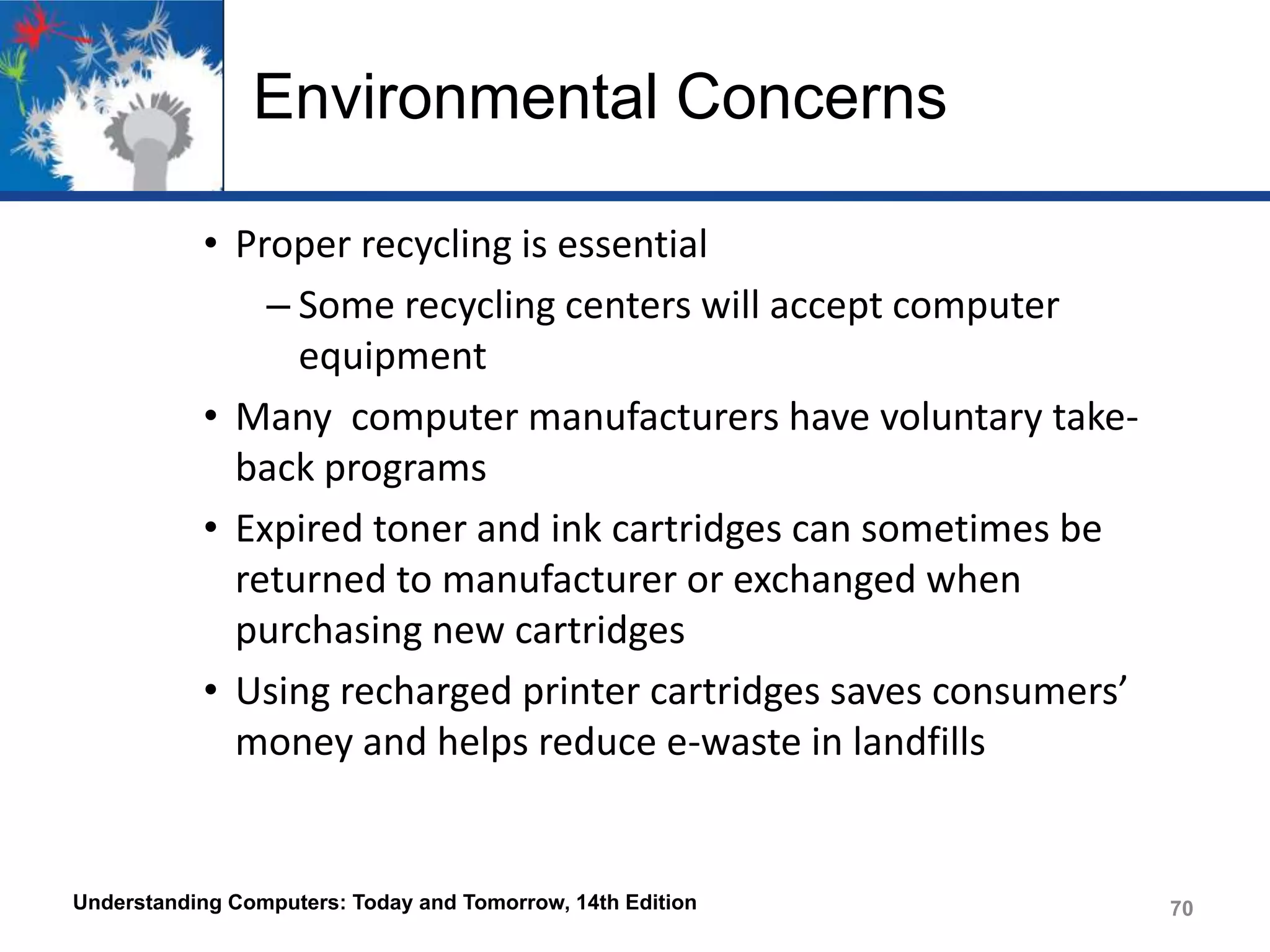 Environmental Concerns

• Proper recycling is essential
– Some recycling centers will accept computer equipment
• Many  computer manufacturers have voluntary take-back programs
• Expired toner and ink cartridges can sometimes be returned to manufacturer or exchanged when purchasing new cartridges
• Using recharged printer cartridges saves consumers' money and helps reduce e-waste in landfills

Understanding Computers: Today and Tomorrow, 14th Edition
70